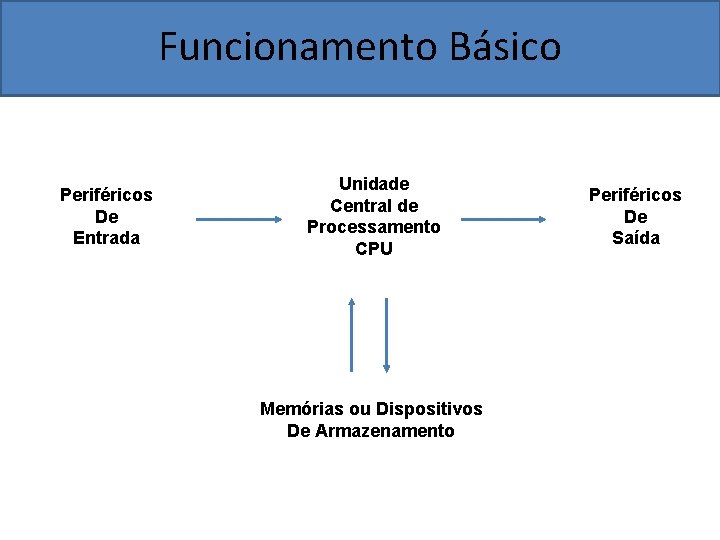 Funcionamento Básico

Periféricos
De
Entrada

Unidade
Central de
Processamento
CPU

Periféricos
De
Saída

Memórias ou Dispositivos
De Armazenamento